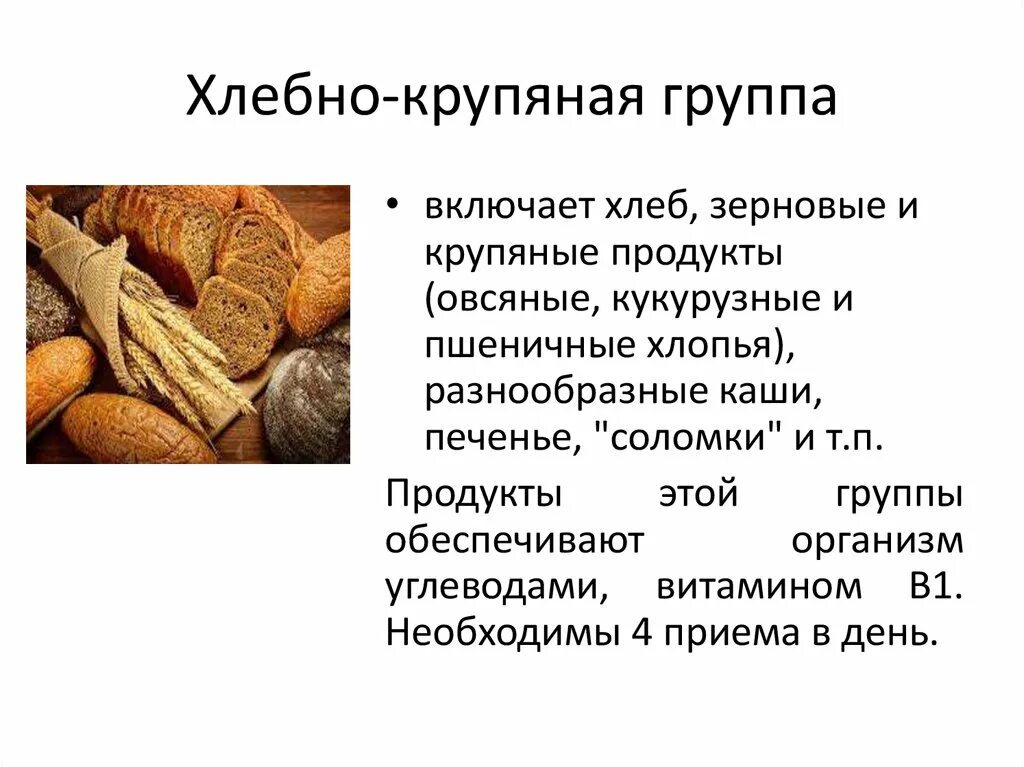 Хлебно-крупяная группа

• включает хлеб, зерновые и крупяные продукты (овсяные, кукурузные и пшеничные хлопья), разнообразные каши, печенье, "соломки" и т.п.

Продукты этой группы обеспечивают организм углеводами, витамином В1. Необходимы 4 приема в день.